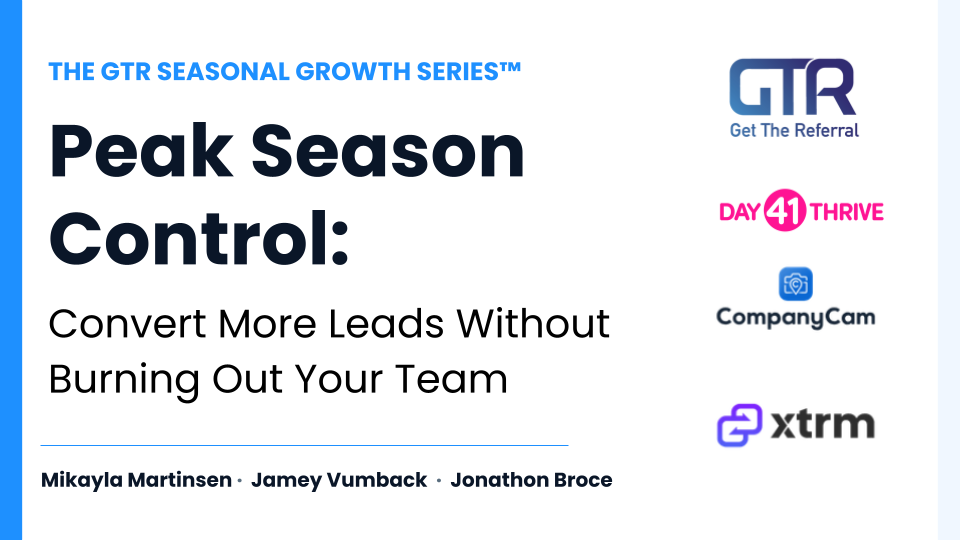 THE GTR SEASONAL GROWTH SERIES™

Peak Season Control:

Convert More Leads Without Burning Out Your Team

Mikayla Martinsen · Jamey Vumback · Jonathon Broce

GTR
Get The Referral

DAY 41 THRIVE

CompanyCam

xtrm